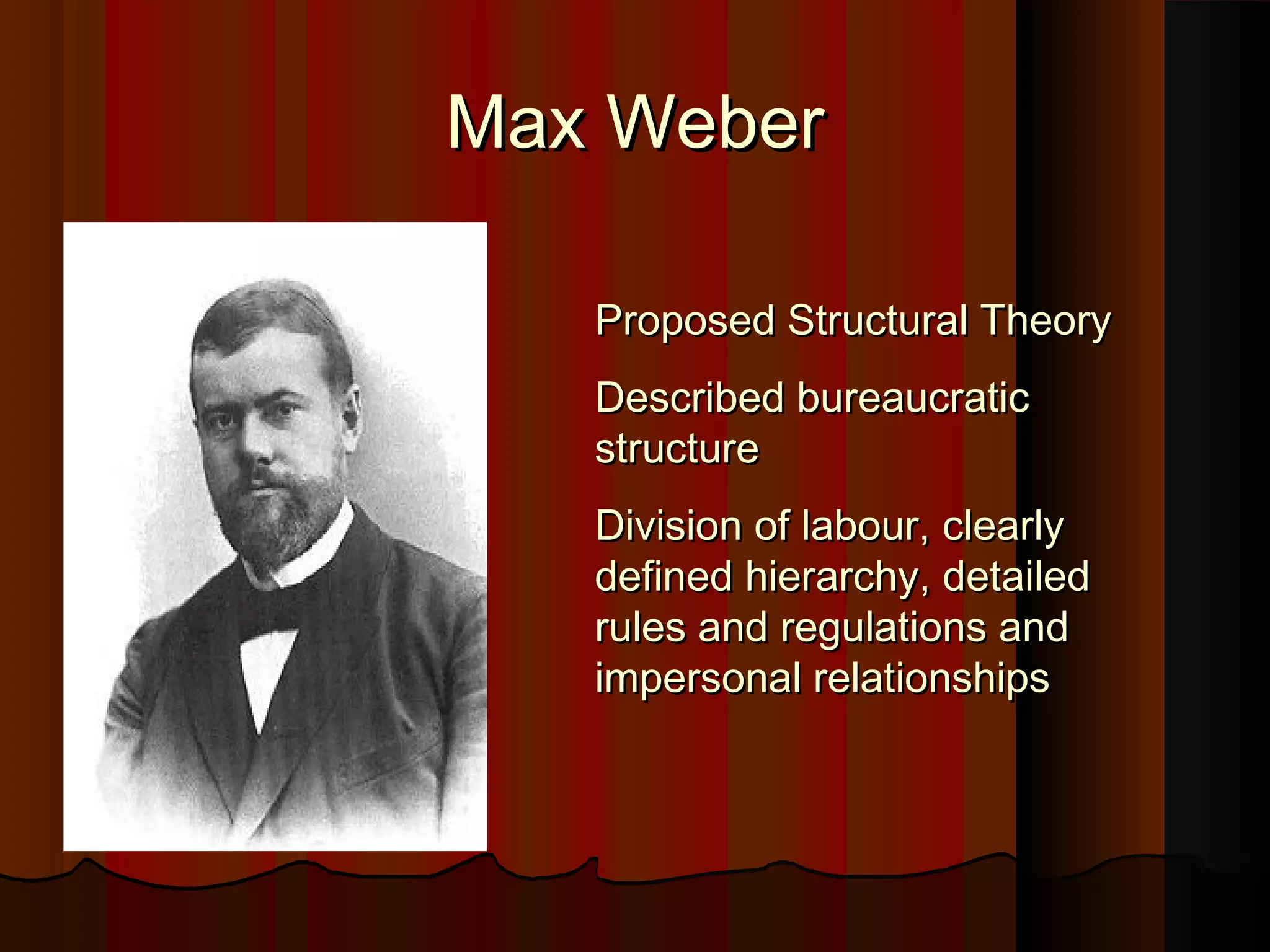 Max Weber

Proposed Structural Theory

Described bureaucratic structure

Division of labour, clearly defined hierarchy, detailed rules and regulations and impersonal relationships